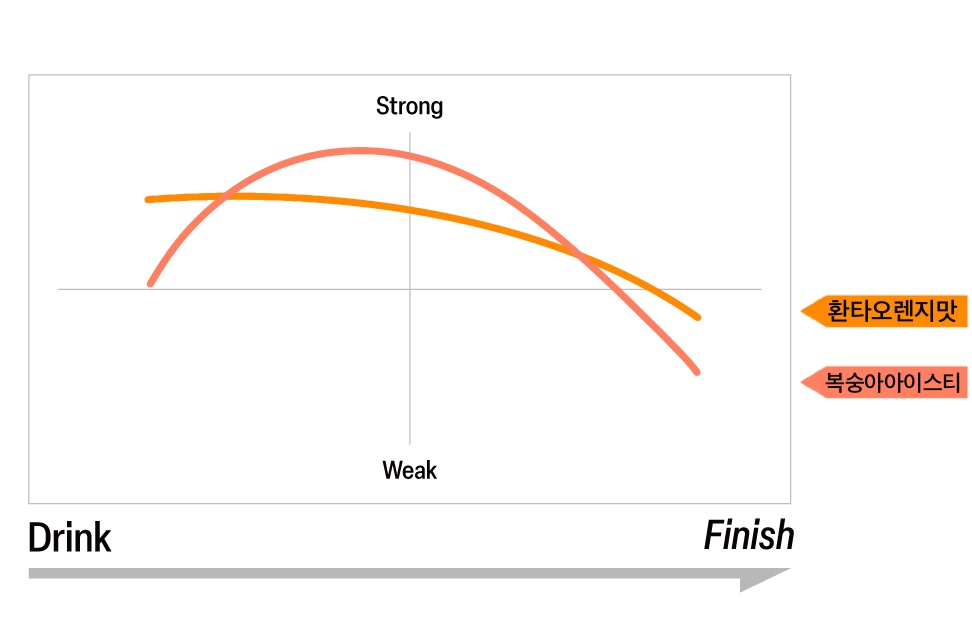 Strong

Weak

환타오렌지맛

복숭아아이스티

Drink

Finish